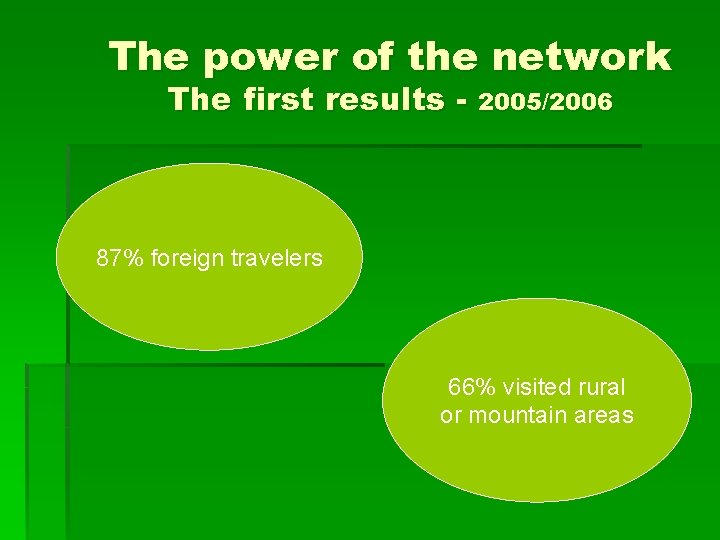 The power of the network
The first results - 2005/2006

87% foreign travelers

66% visited rural or mountain areas